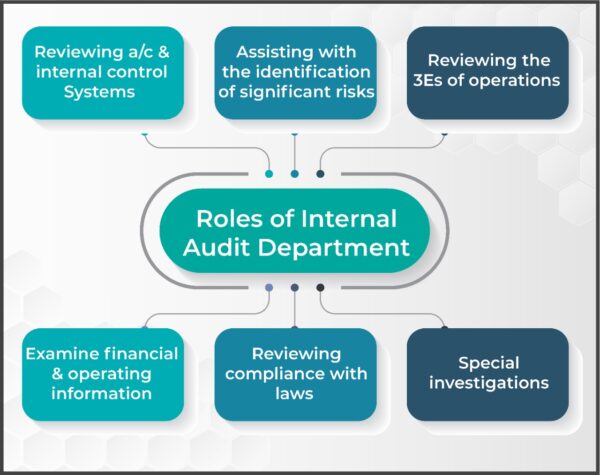 Reviewing a/c & internal control Systems

Assisting with the identification of significant risks

Reviewing the 3Es of operations

Roles of Internal Audit Department

Examine financial & operating information

Reviewing compliance with laws

Special investigations